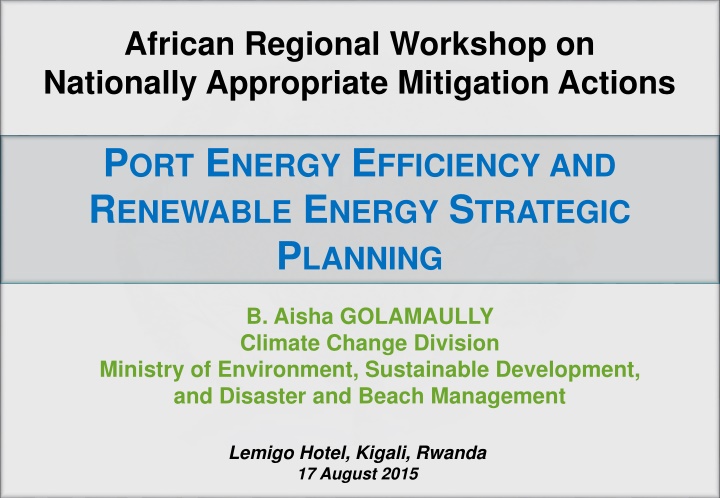 African Regional Workshop on Nationally Appropriate Mitigation Actions

PORT ENERGY EFFICIENCY AND RENEWABLE ENERGY STRATEGIC PLANNING

B. Aisha GOLAMAULLY
Climate Change Division
Ministry of Environment, Sustainable Development, and Disaster and Beach Management

Lemigo Hotel, Kigali, Rwanda
17 August 2015